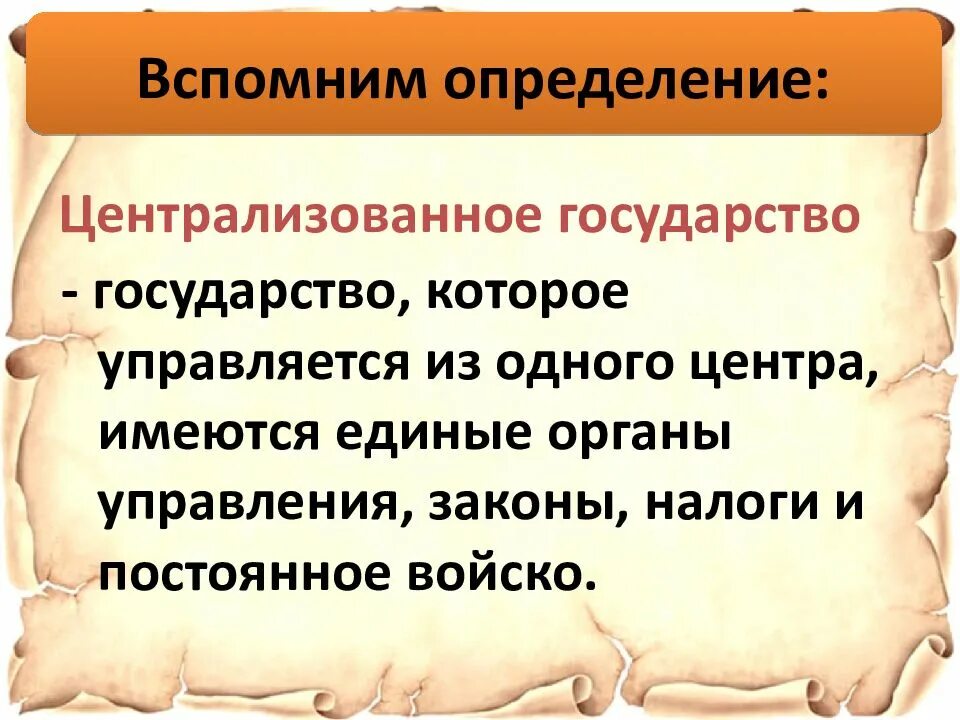 Вспомним определение:

Централизованное государство - государство, которое управляется из одного центра, имеются единые органы управления, законы, налоги и постоянное войско.